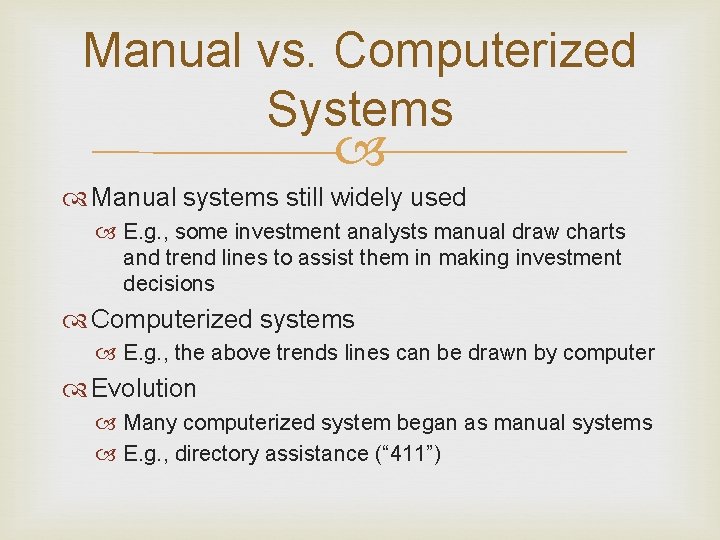 Manual vs. Computerized Systems

Manual systems still widely used

E.g., some investment analysts manual draw charts and trend lines to assist them in making investment decisions

Computerized systems

E.g., the above trends lines can be drawn by computer

Evolution

Many computerized system began as manual systems

E.g., directory assistance (“411”)